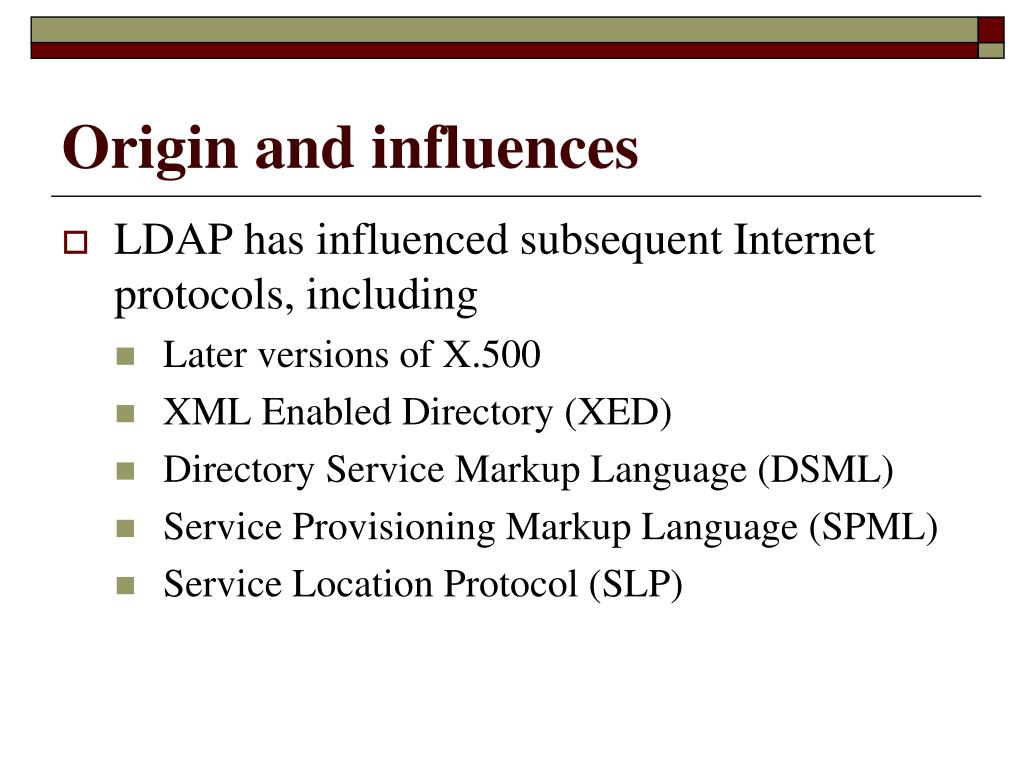 Origin and influences

LDAP has influenced subsequent Internet protocols, including

Later versions of X.500

XML Enabled Directory (XED)

Directory Service Markup Language (DSML)

Service Provisioning Markup Language (SPML)

Service Location Protocol (SLP)